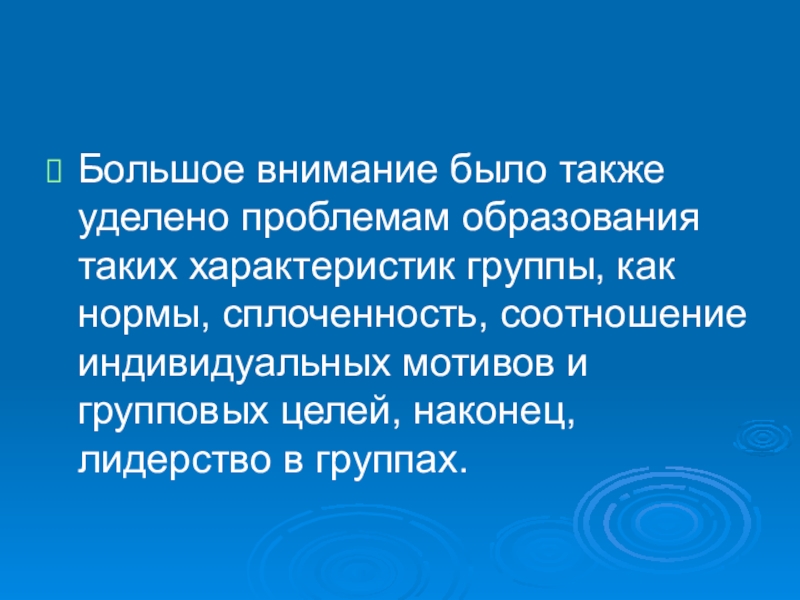 Большое внимание было также уделено проблемам образования таких характеристик группы, как нормы, сплоченность, соотношение индивидуальных мотивов и групповых целей, наконец, лидерство в группах.